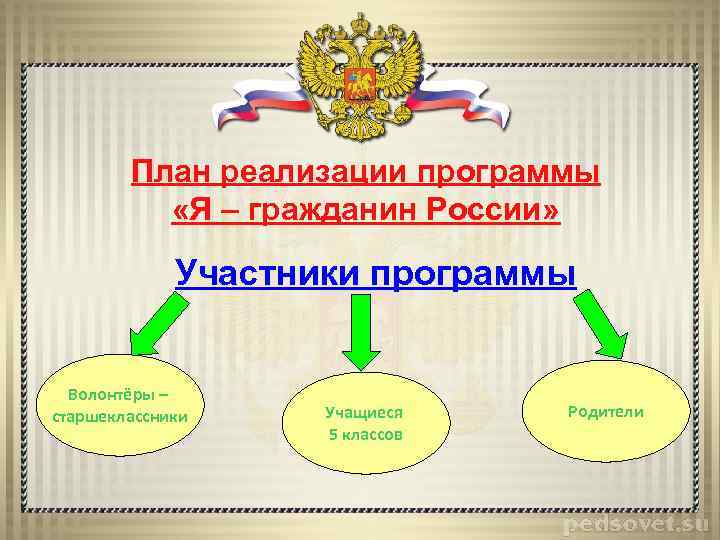 План реализации программы «Я – гражданин России»

Участники программы

Волонтёры – старшеклассники

Учащиеся 5 классов

Родители

pedsovet.su